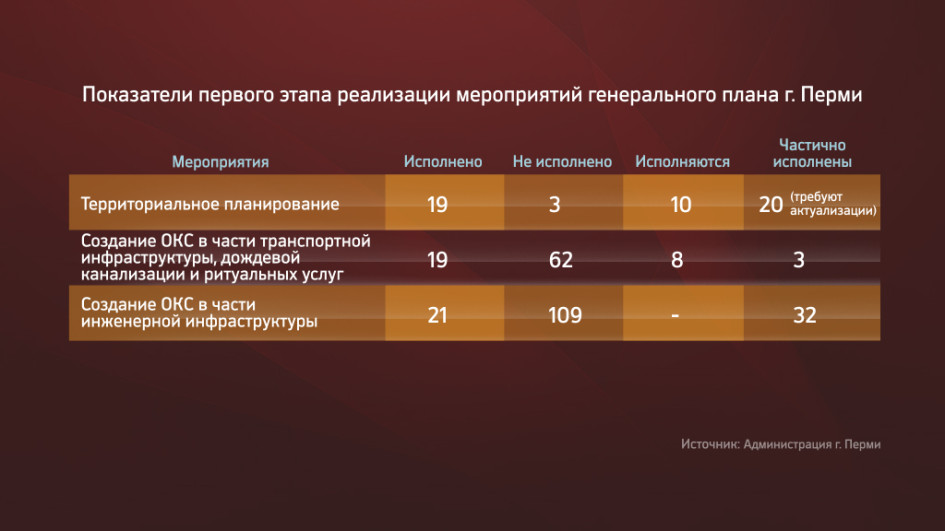 Показатели первого этапа реализации мероприятий генерального плана г. Перми

| Мероприятия | Исполнено | Не исполнено | Исполняются | Частично исполнены |
|---|---|---|---|---|
| Территориальное планирование | 19 | 3 | 10 | 20 (требуют актуализации) |
| Создание ОКС в части транспортной инфраструктуры, дождевой канализации и ритуальных услуг | 19 | 62 | 8 | 3 |
| Создание ОКС в части инженерной инфраструктуры | 21 | 109 | - | 32 |

Источник: Администрация г. Перми